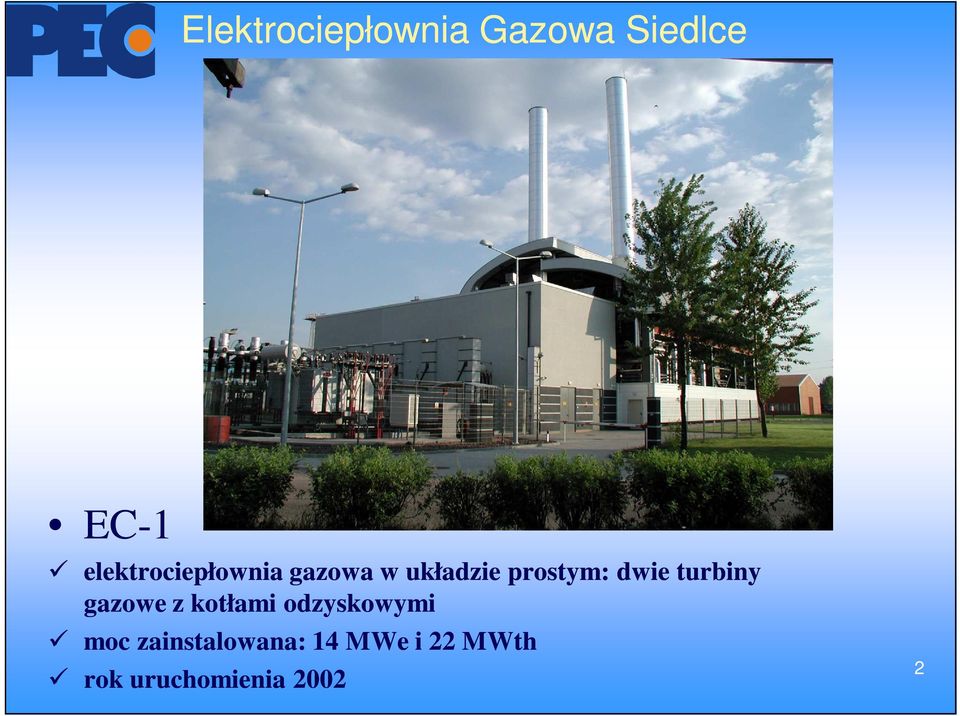 PEC

Elektrociepłownia Gazowa Siedlce

• EC-1

✓ elektrociepłownia gazowa w układzie prostym: dwie turbiny gazowe z kotłami odzyskowymi

✓ moc zainstalowana: 14 MWe i 22 MWth

✓ rok uruchomienia 2002

2